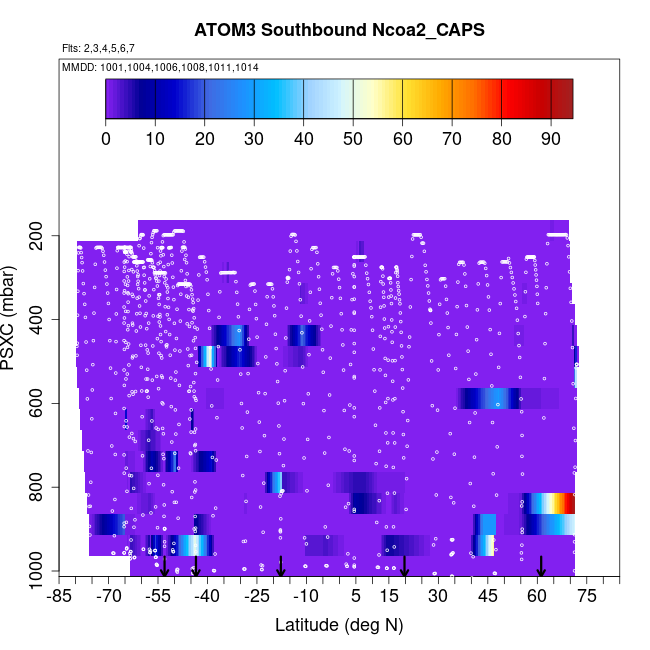 ATOM3 Southbound Ncoa2_CAPS

Flts: 2,3,4,5,6,7

MMDD: 1001,1004,1006,1008,1011,1014

0 10 20 30 40 50 60 70 80 90

PSXC (mbar)

200
400
600
800
1000

-85 -70 -55 -40 -25 -10 5 15 30 45 60 75

Latitude (deg N)